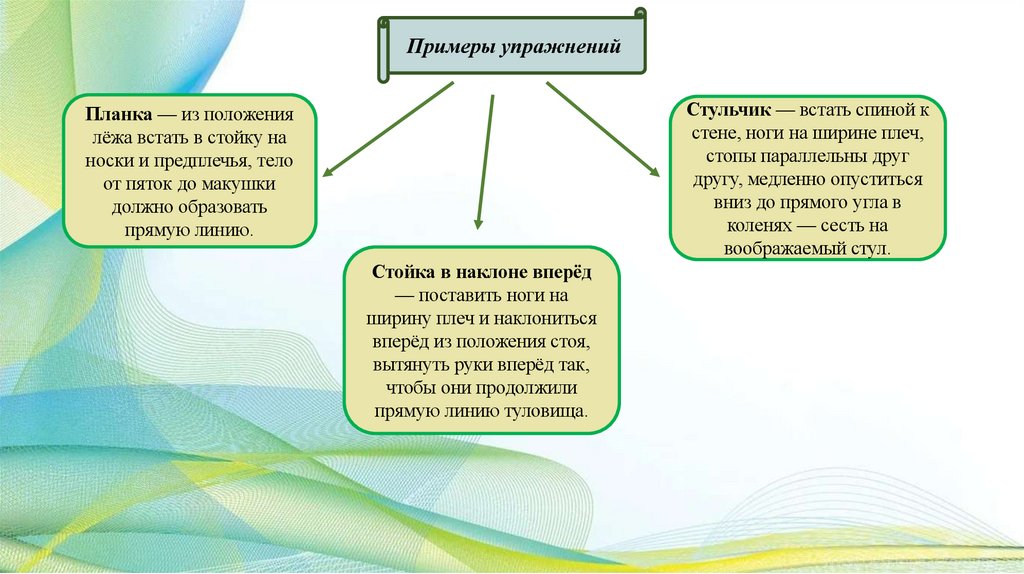 Примеры упражнений

Планка — из положения лёжа встать в стойку на носки и предплечья, тело от пяток до макушки должно образовать прямую линию.

Стойка в наклоне вперёд — поставить ноги на ширину плеч и наклониться вперёд из положения стоя, вытянуть руки вперёд так, чтобы они продолжили прямую линию туловища.

Стульчик — встать спиной к стене, ноги на ширине плеч, стопы параллельны друг другу, медленно опуститься вниз до прямого угла в коленях — сесть на воображаемый стул.